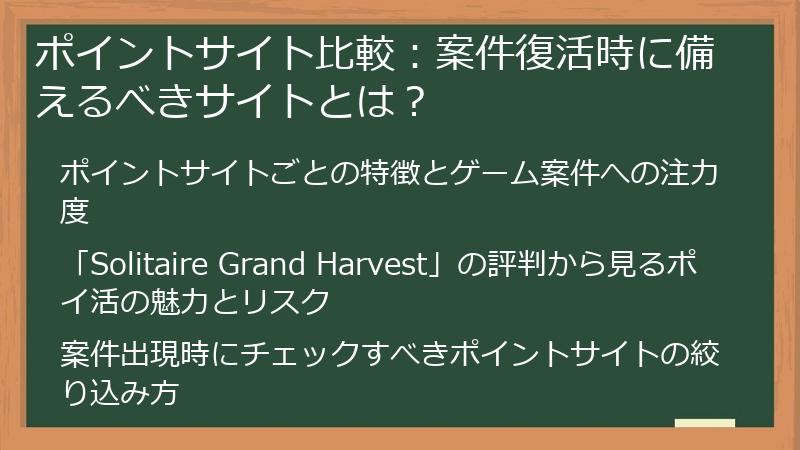 ポイントサイト比較：案件復活時に備えるべきサイトとは？

ポイントサイトごとの特徴とゲーム案件への注力度

「Solitaire Grand Harvest」の評判から見るポイ活の魅力とリスク

案件出現時にチェックすべきポイントサイトの絞り込み方